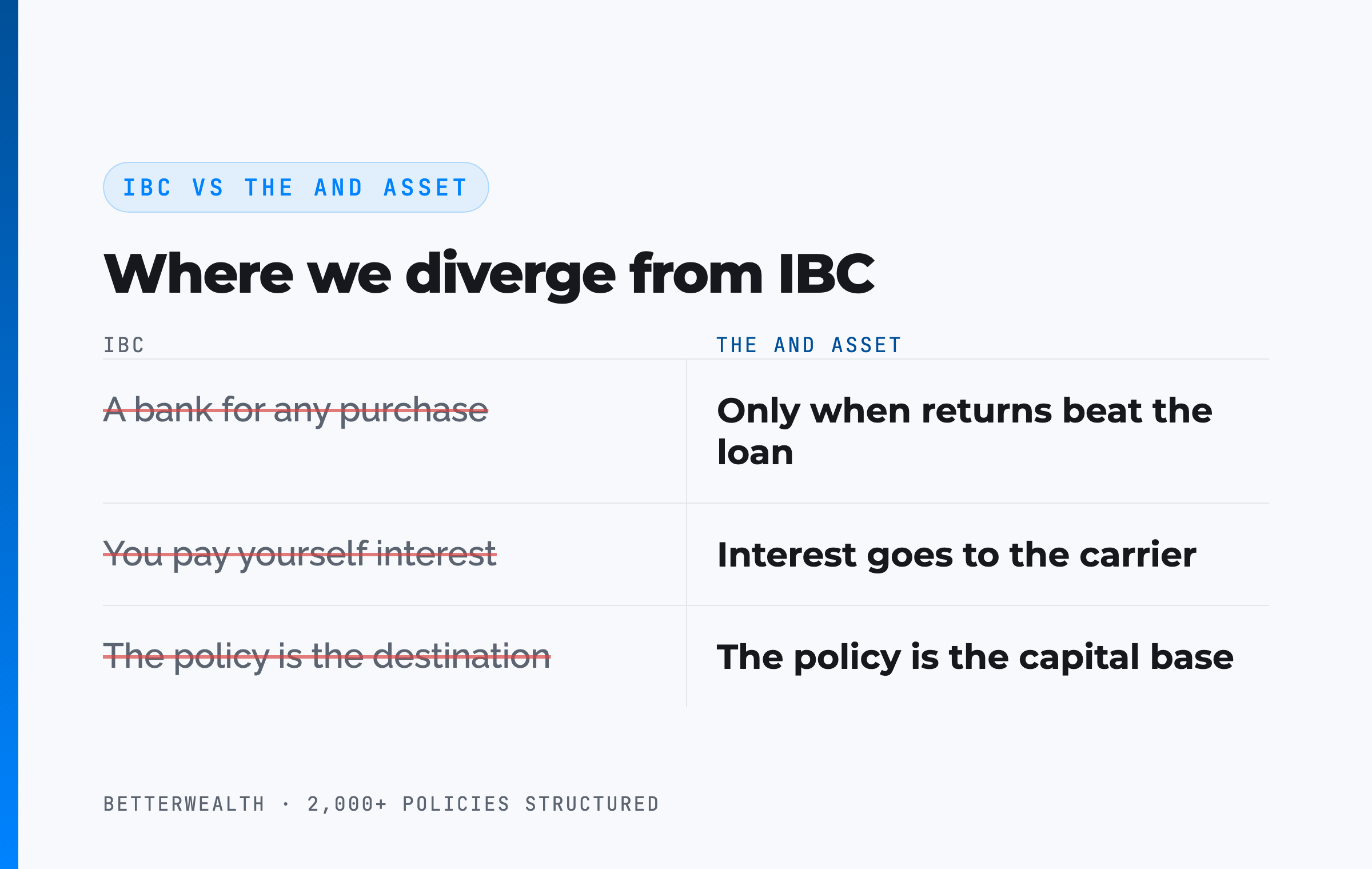 IBC VS THE AND ASSET

Where we diverge from IBC

| IBC | THE AND ASSET |
|---|---|
| A bank for any purchase | Only when returns beat the loan |
| You pay yourself interest | Interest goes to the carrier |
| The policy is the destination | The policy is the capital base |

BETTERWEALTH · 2,000+ POLICIES STRUCTURED